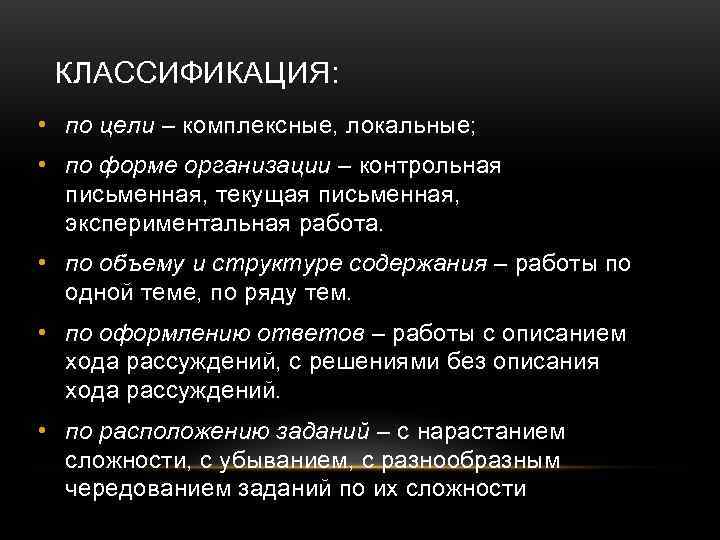 КЛАССИФИКАЦИЯ:

• по цели – комплексные, локальные;

• по форме организации – контрольная письменная, текущая письменная, экспериментальная работа.

• по объему и структуре содержания – работы по одной теме, по ряду тем.

• по оформлению ответов – работы с описанием хода рассуждений, с решениями без описания хода рассуждений.

• по расположению заданий – с нарастанием сложности, с убыванием, с разнообразным чередованием заданий по их сложности